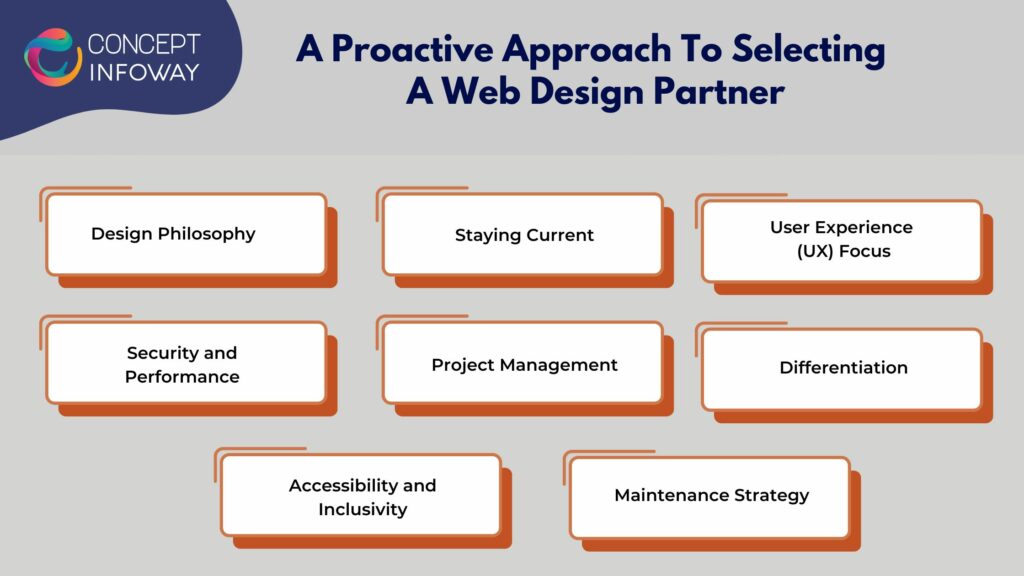 CONCEPT INFOWAY

A Proactive Approach To Selecting A Web Design Partner

Design Philosophy

Staying Current

User Experience (UX) Focus

Security and Performance

Project Management

Differentiation

Accessibility and Inclusivity

Maintenance Strategy